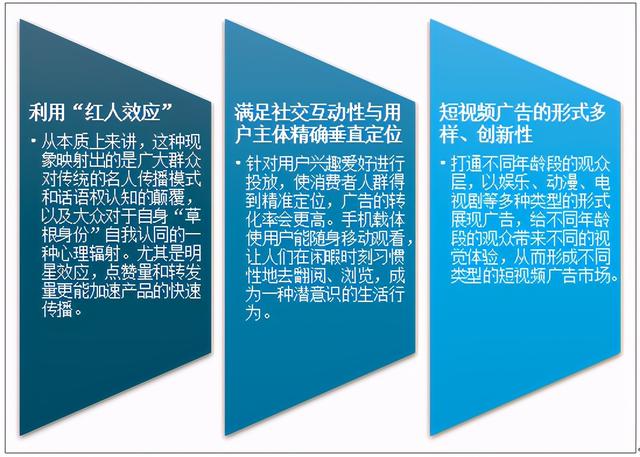 利用“红人效应”

▪ 从本质上来讲，这种现象映射出的是广大群众对传统的名人传播模式和话语权认知的颠覆，以及大众对于自身“草根身份”自我认同的一种心理辐射。尤其是明星效应，点赞量和转发量更能加速产品的快速传播。

满足社交互动性与用户主体精确垂直定位

▪ 针对用户兴趣爱好进行投放，使消费者人群得到精准定位，广告的转化率会更高。手机载体使用户能随身移动观看，让人们在闲暇时刻习惯性地去翻阅、浏览，成为一种潜意识的生活行为。

短视频广告的形式多样、创新性

▪ 打通不同年龄段的观众层，以娱乐、动漫、电视剧等多种类型的形式展现广告，给不同年龄段的观众带来不同的视觉体验，从而形成不同类型的短视频广告市场。